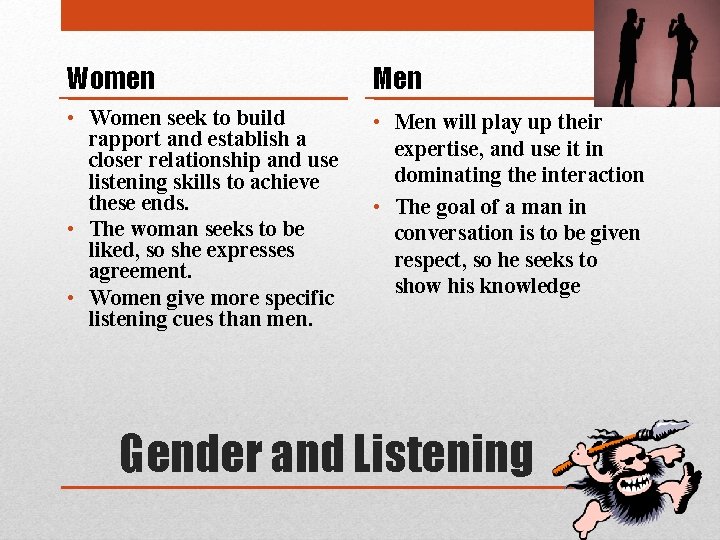 Women

• Women seek to build rapport and establish a closer relationship and use listening skills to achieve these ends.
• The woman seeks to be liked, so she expresses agreement.
• Women give more specific listening cues than men.

Men

• Men will play up their expertise, and use it in dominating the interaction
• The goal of a man in conversation is to be given respect, so he seeks to show his knowledge

Gender and Listening